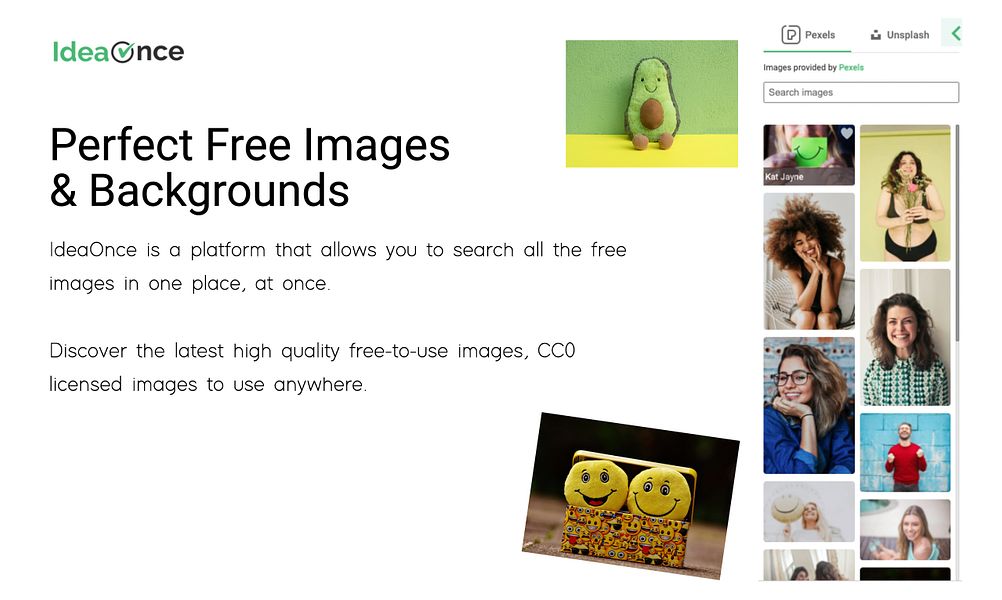 IdeaOnce

Perfect Free Images & Backgrounds

IdeaOnce is a platform that allows you to search all the free images in one place, at once.

Discover the latest high quality free-to-use images, CC0 licensed images to use anywhere.

Pexels Unsplash

Images provided by Pexels

Search images

Kat Jayne